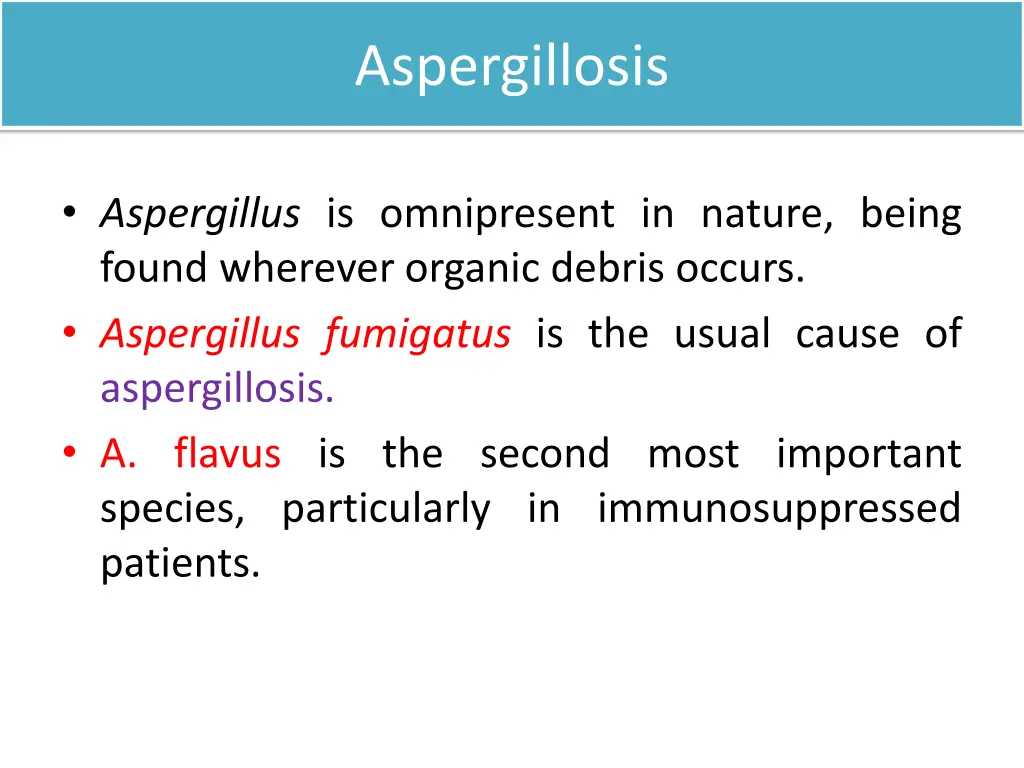 Aspergillosis

• Aspergillus is omnipresent in nature, being found wherever organic debris occurs.
• Aspergillus fumigatus is the usual cause of aspergillosis.
• A. flavus is the second most important species, particularly in immunosuppressed patients.